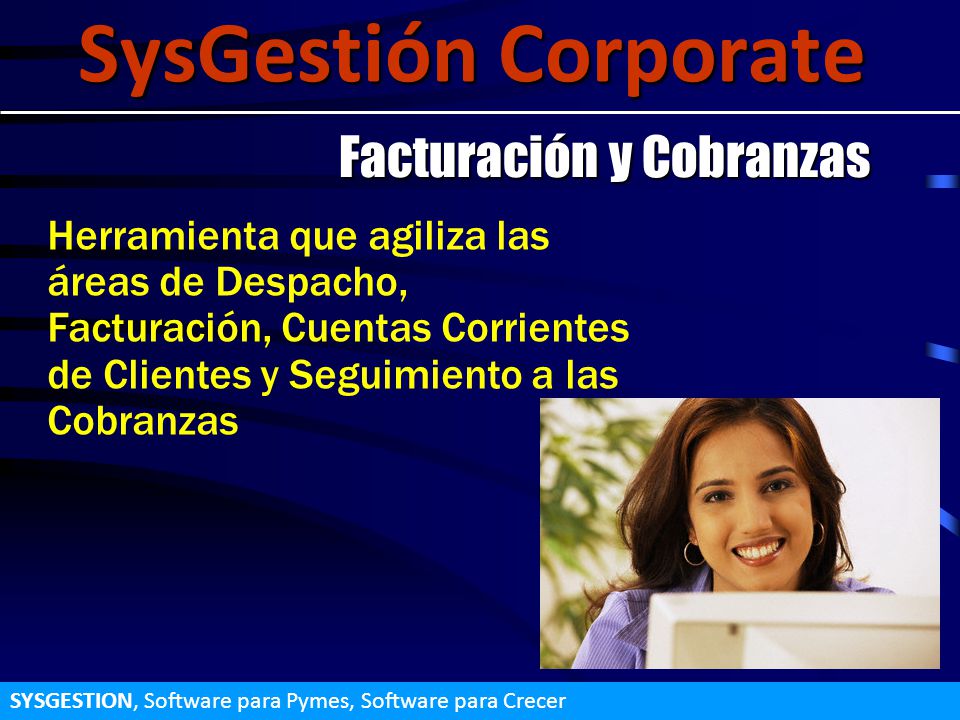 SysGestión Corporate

Facturación y Cobranzas

Herramienta que agiliza las áreas de Despacho, Facturación, Cuentas Corrientes de Clientes y Seguimiento a las Cobranzas

SYSGESTION, Software para Pymes, Software para Crecer